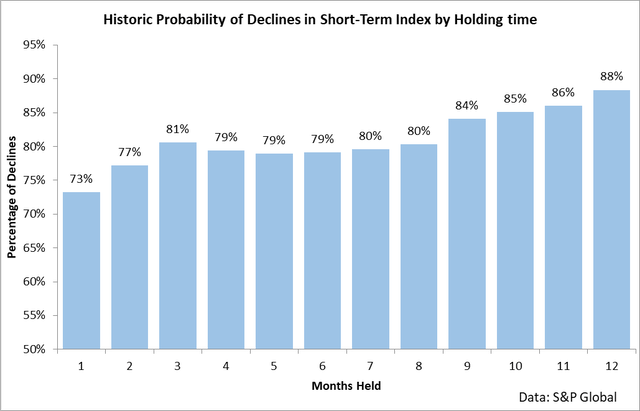 Historic Probability of Declines in Short-Term Index by Holding time

Percentage of Declines

95%
90%
85%
80%
75%
70%
65%
60%
55%
50%

73%
77%
81%
79%
79%
79%
80%
80%
84%
85%
86%
88%

1 2 3 4 5 6 7 8 9 10 11 12

Months Held

Data: S&P Global